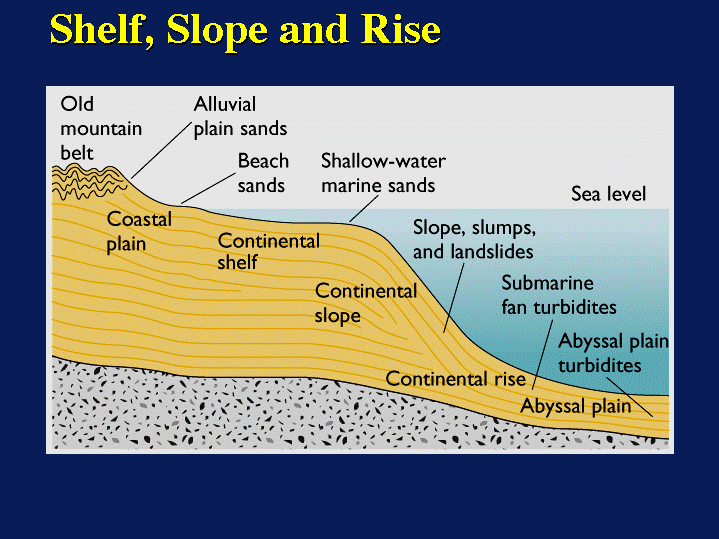 Shelf, Slope and Rise

Old mountain belt

Alluvial plain sands

Beach sands

Shallow-water marine sands

Sea level

Coastal plain

Continental shelf

Slope, slumps, and landslides

Continental slope

Submarine fan turbidites

Abyssal plain turbidites

Continental rise

Abyssal plain